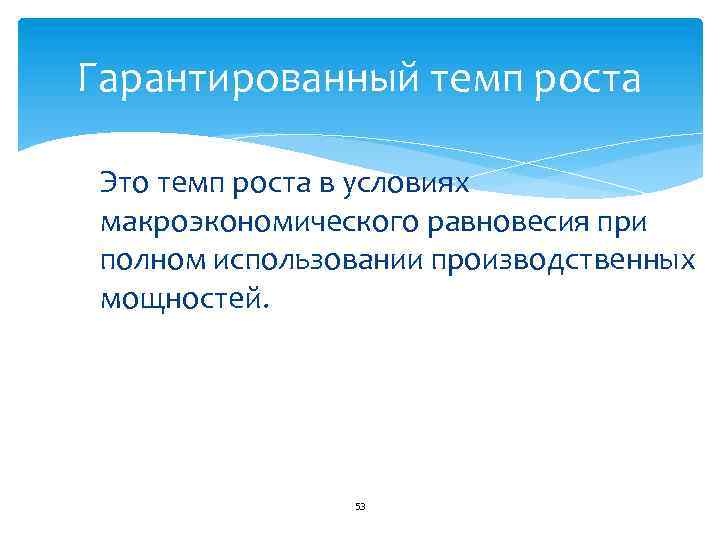 Гарантированный темп роста

Это темп роста в условиях макроэкономического равновесия при полном использовании производственных мощностей.

53